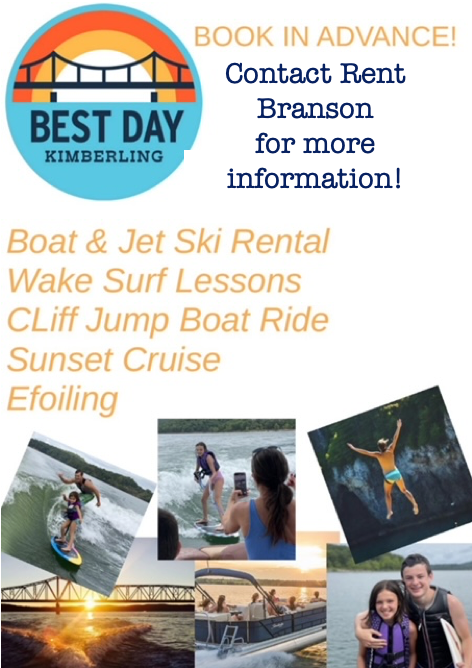 BEST DAY
KIMBERLING

BOOK IN ADVANCE!

Contact Rent Branson for more information!

Boat & Jet Ski Rental
Wake Surf Lessons
CLiff Jump Boat Ride
Sunset Cruise
Efoiling